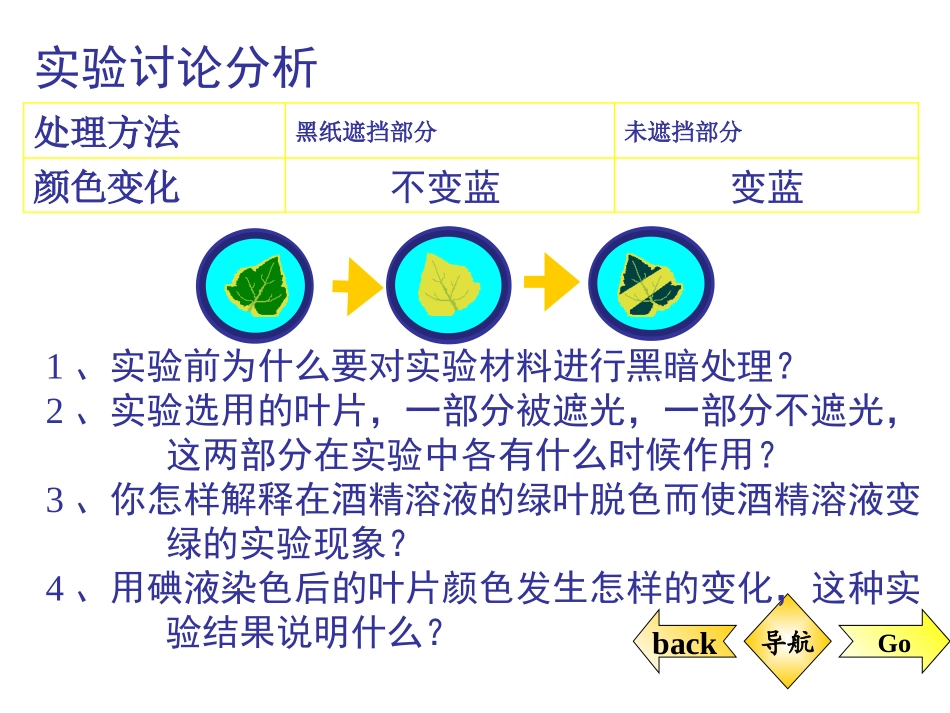 实验讨论分析

| 处理方法 | 黑纸遮挡部分 | 未遮挡部分 |
|---|---|---|
| 颜色变化 | 不变蓝 | 变蓝 |

1、实验前为什么要对实验材料进行黑暗处理?

2、实验选用的叶片，一部分被遮光，一部分不遮光，这两部分在实验中各有什么时候作用?

3、你怎样解释在酒精溶液的绿叶脱色而使酒精溶液变绿的实验现象?

4、用碘液染色后的叶片颜色发生怎样的变化，这种实验结果说明什么?

back
导航
Go